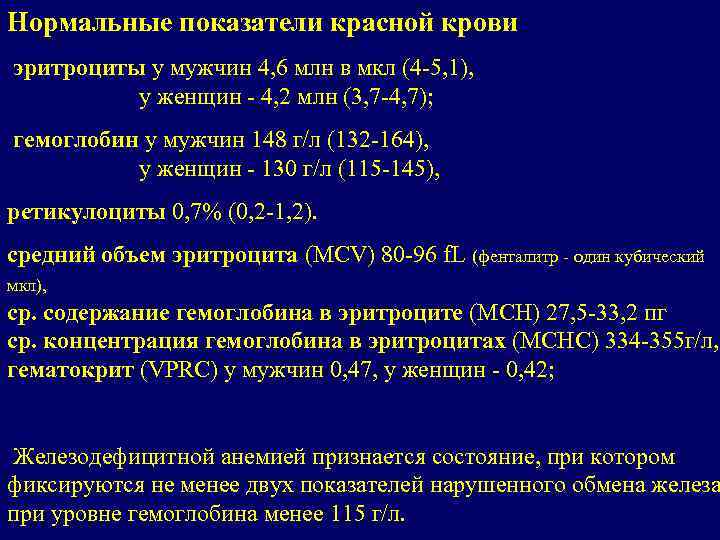 Нормальные показатели красной крови

эритроциты у мужчин 4,6 млн в мкл (4-5,1),
у женщин - 4,2 млн (3,7-4,7);

гемоглобин у мужчин 148 г/л (132-164),
у женщин - 130 г/л (115-145),

ретикулоциты 0,7% (0,2-1,2).

средний объем эритроцита (MCV) 80-96 fL (фенталитр - один кубический мкл),
ср. содержание гемоглобина в эритроците (MCH) 27,5-33,2 пг
ср. концентрация гемоглобина в эритроцитах (MCHC) 334-355г/л,
гематокрит (VPRC) у мужчин 0,47, у женщин - 0,42;

Железодефицитной анемией признается состояние, при котором фиксируются не менее двух показателей нарушенного обмена железа при уровне гемоглобина менее 115 г/л.